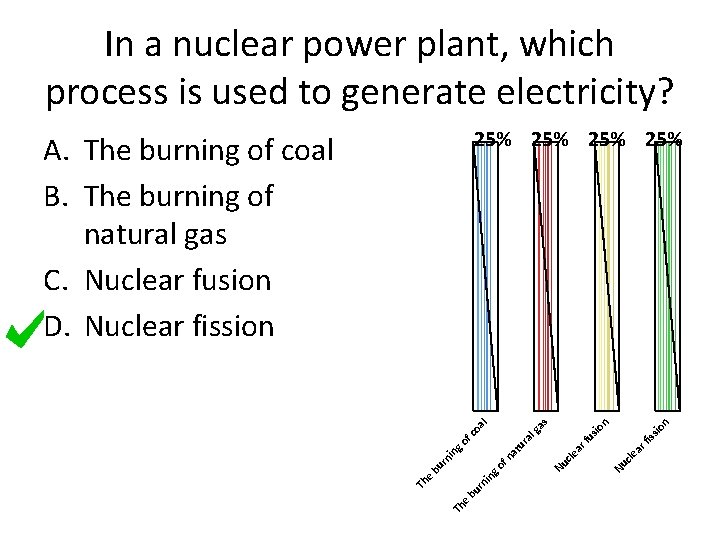 In a nuclear power plant, which process is used to generate electricity?

A. The burning of coal
B. The burning of natural gas
C. Nuclear fusion
D. Nuclear fission

25%
25%
25%
25%

The burning of coal
The burning of natural gas
Nuclear fusion
Nuclear fission